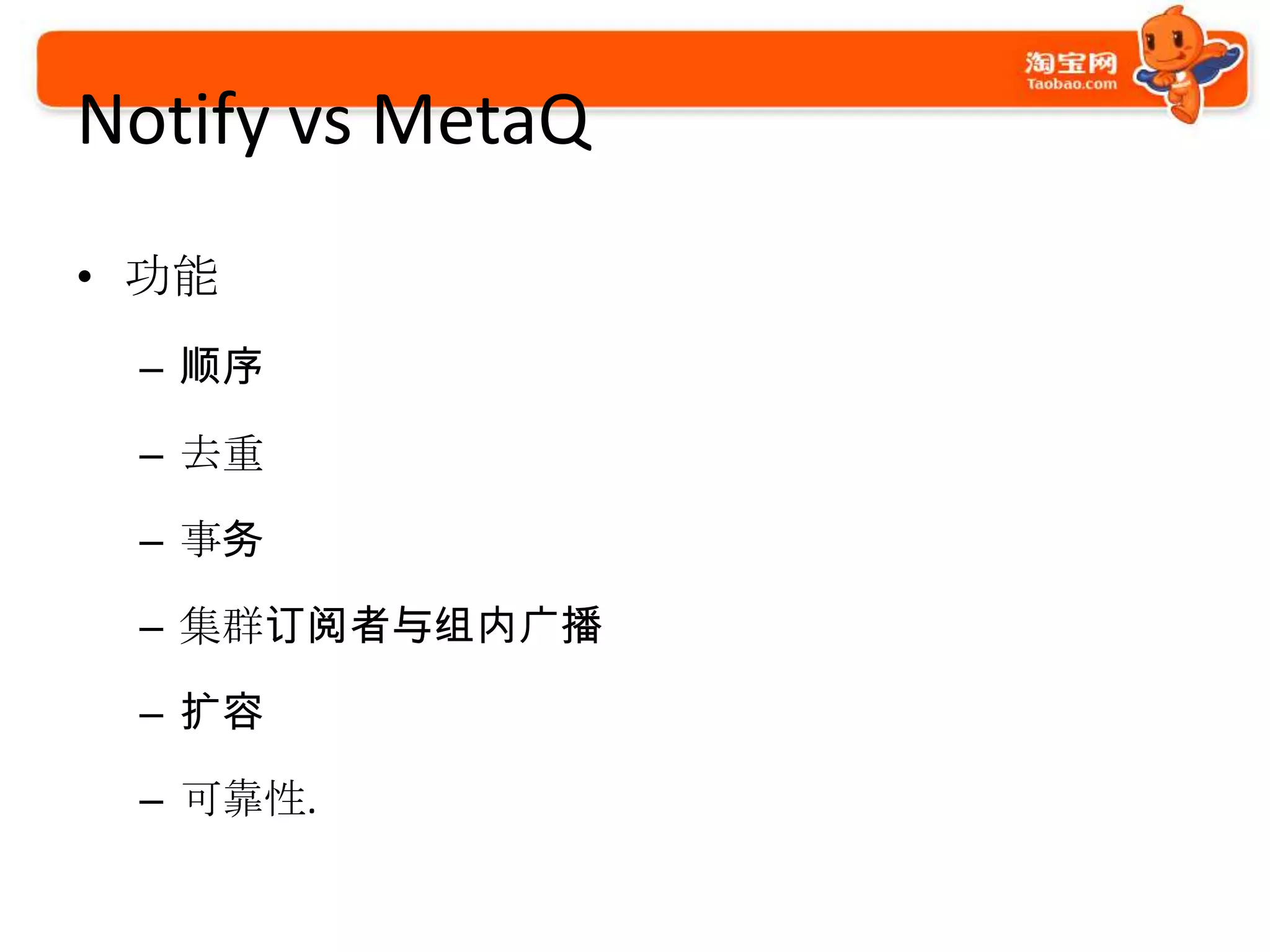 淘宝网
Taobao.com

Notify vs MetaQ

• 功能
– 顺序
– 去重
– 事务
– 集群订阅者与组内广播
– 扩容
– 可靠性.